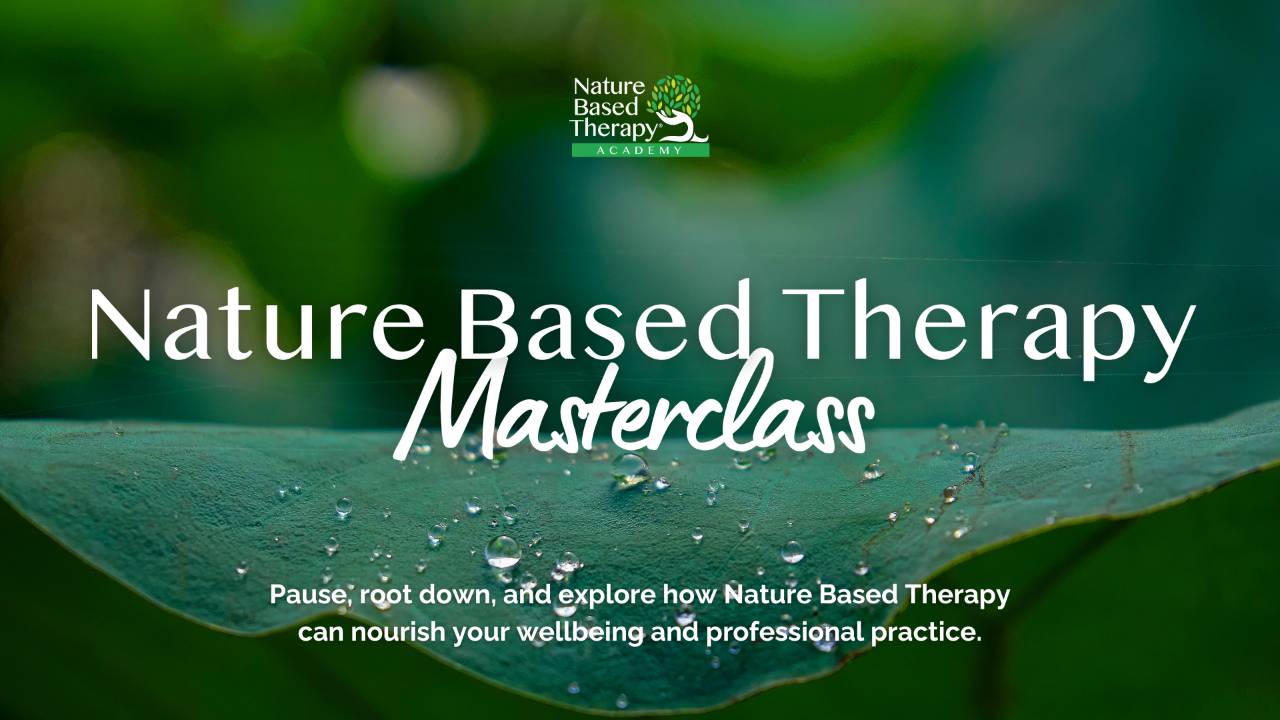 Nature Based Therapy
ACADEMY

Nature Based Therapy
Masterclass

Pause, root down, and explore how Nature Based Therapy can nourish your wellbeing and professional practice.